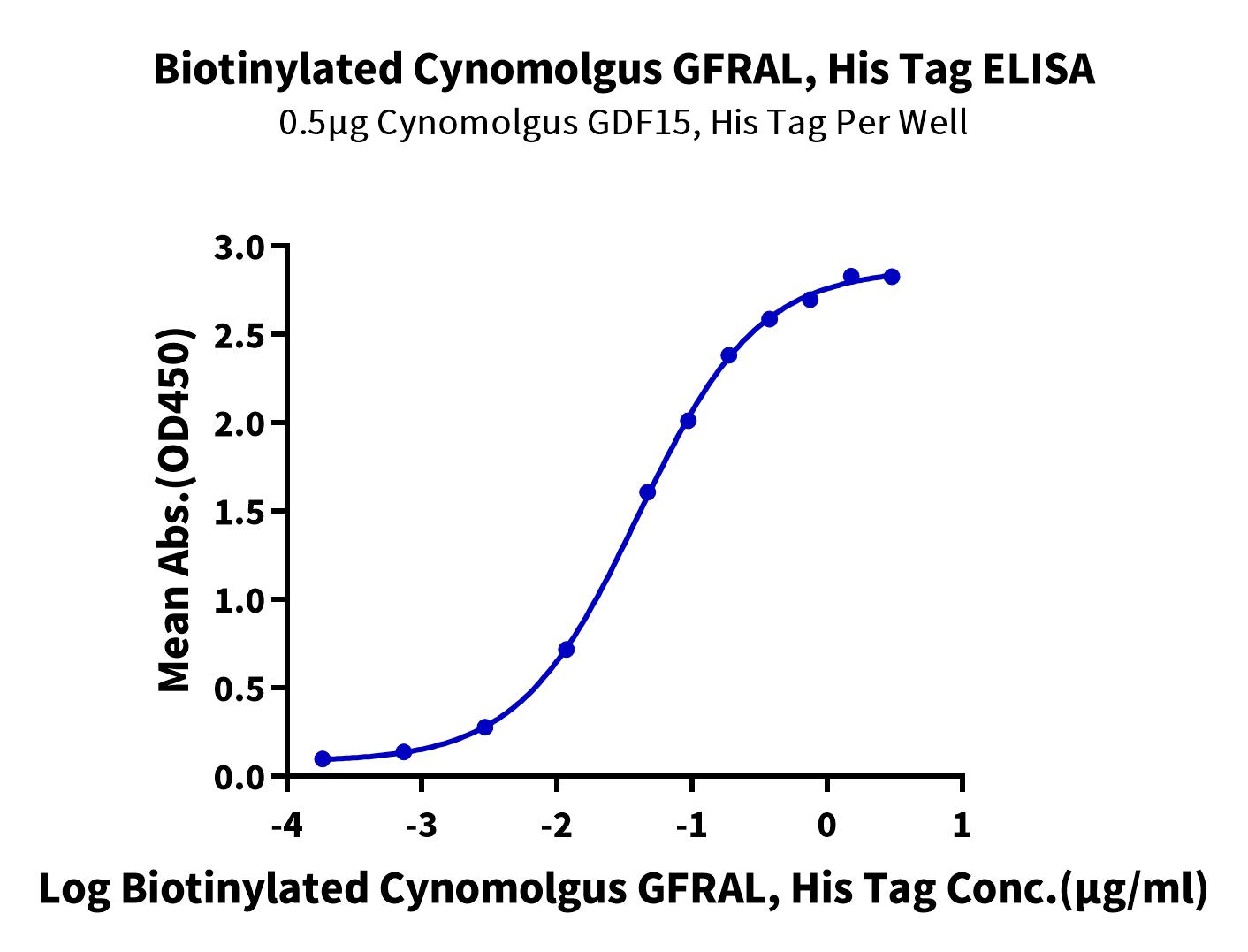 Biotinylated Cynomolgus GFRAL, His Tag ELISA
0.5μg Cynomolgus GDF15, His Tag Per Well

Mean Abs.(OD450)

3.0
2.5
2.0
1.5
1.0
0.5
0.0

-4
-3
-2
-1
0
1

Log Biotinylated Cynomolgus GFRAL, His Tag Conc.(μg/ml)